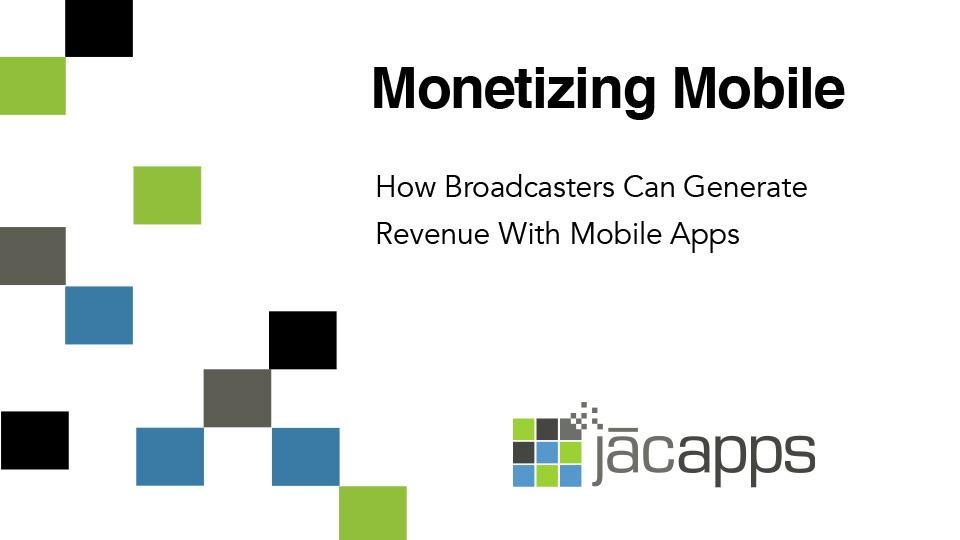 Monetizing Mobile

How Broadcasters Can Generate Revenue With Mobile Apps

jācapps